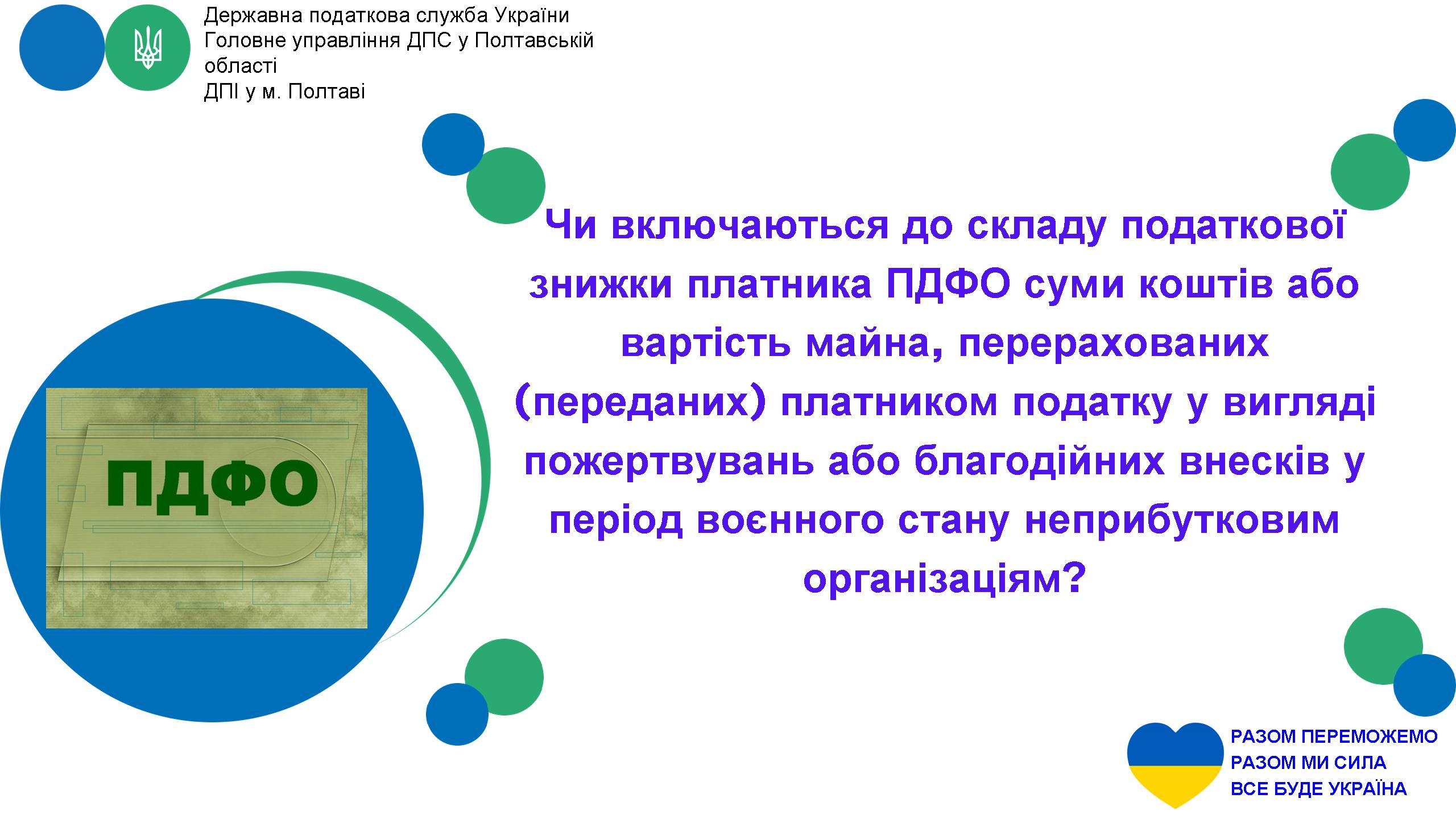 Державна податкова служба України
Головне управління ДПС у Полтавській області
ДПІ у м. Полтаві

ПДФО

Чи включаються до складу податкової знижки платника ПДФО суми коштів або вартість майна, перерахованих (переданих) платником податку у вигляді пожертвувань або благодійних внесків у період воєнного стану неприбутковим організаціям?

РАЗОМ ПЕРЕМОЖЕМО
РАЗОМ МИ СИЛА
ВСЕ БУДЕ УКРАЇНА